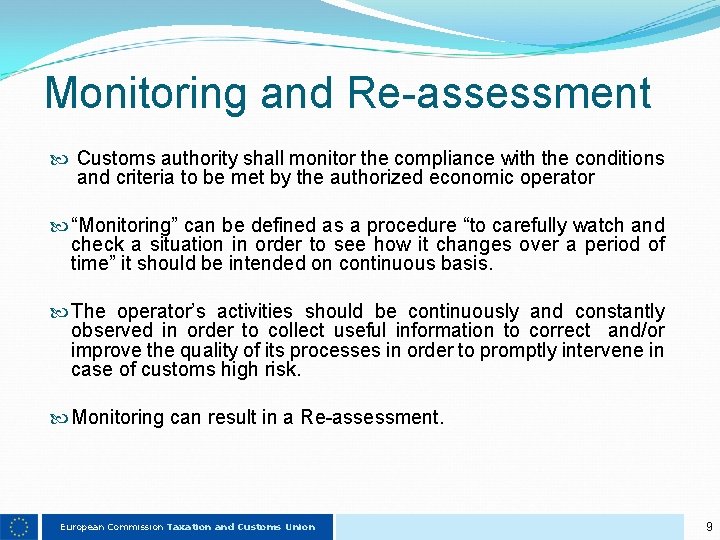 Monitoring and Re-assessment

Customs authority shall monitor the compliance with the conditions and criteria to be met by the authorized economic operator

“Monitoring” can be defined as a procedure “to carefully watch and check a situation in order to see how it changes over a period of time” it should be intended on continuous basis.

The operator’s activities should be continuously and constantly observed in order to collect useful information to correct and/or improve the quality of its processes in order to promptly intervene in case of customs high risk.

Monitoring can result in a Re-assessment.

European Commission Taxation and Customs Union

9